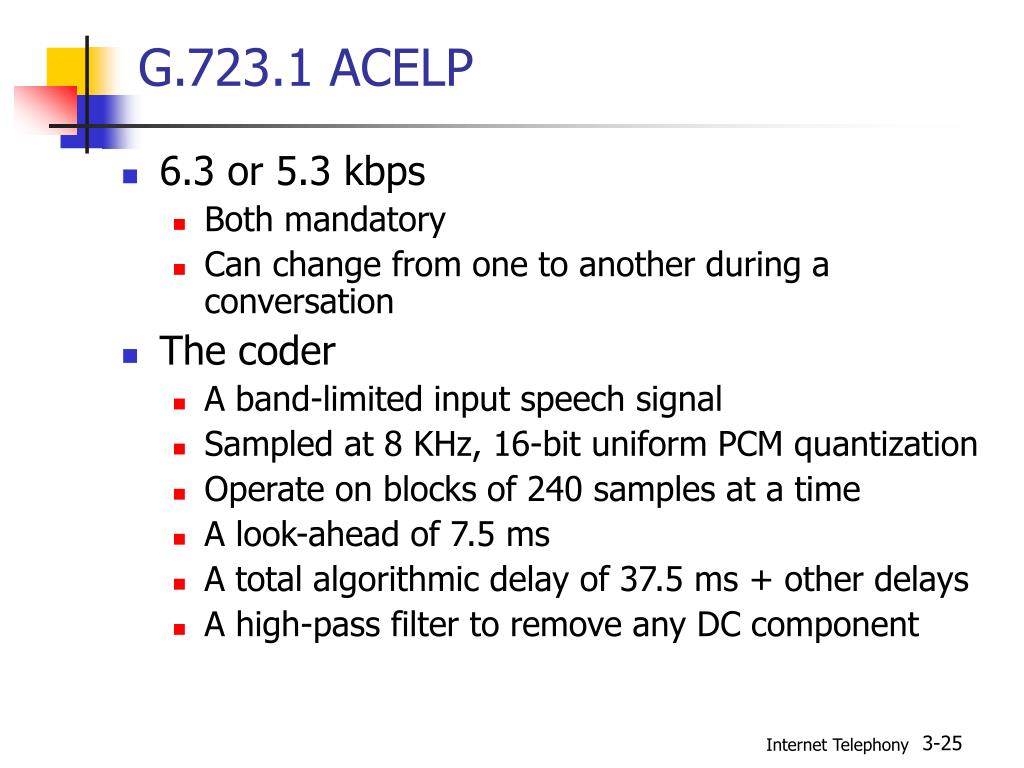 G.723.1 ACELP

- 6.3 or 5.3 kbps
  - Both mandatory
  - Can change from one to another during a conversation
- The coder
  - A band-limited input speech signal
  - Sampled at 8 KHz, 16-bit uniform PCM quantization
  - Operate on blocks of 240 samples at a time
  - A look-ahead of 7.5 ms
  - A total algorithmic delay of 37.5 ms + other delays
  - A high-pass filter to remove any DC component

Internet Telephony 3-25